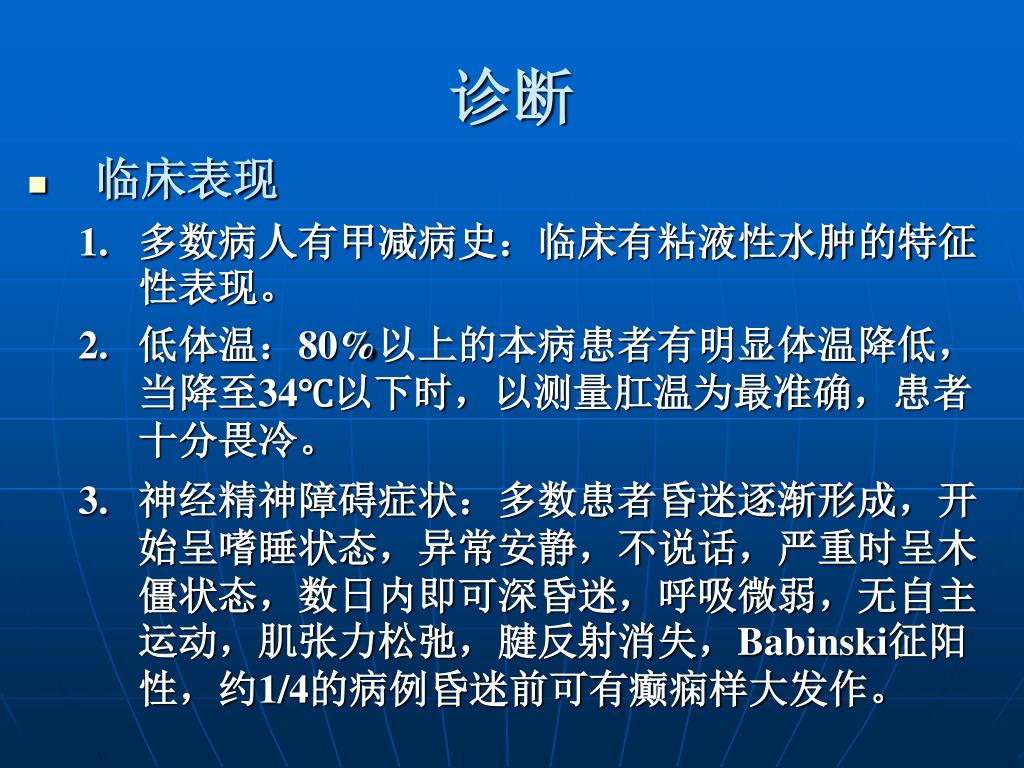 诊断

临床表现

1. 多数病人有甲减病史：临床有粘液性水肿的特征性表现。

2. 低体温：80％以上的本病患者有明显体温降低，当降至34℃以下时，以测量肛温为最准确，患者十分畏冷。

3. 神经精神障碍症状：多数患者昏迷逐渐形成，开始呈嗜睡状态，异常安静，不说话，严重时呈木僵状态，数日内即可深昏迷，呼吸微弱，无自主运动，肌张力松弛，腱反射消失，Babinski征阳性，约1/4的病例昏迷前可有癫痫样大发作。